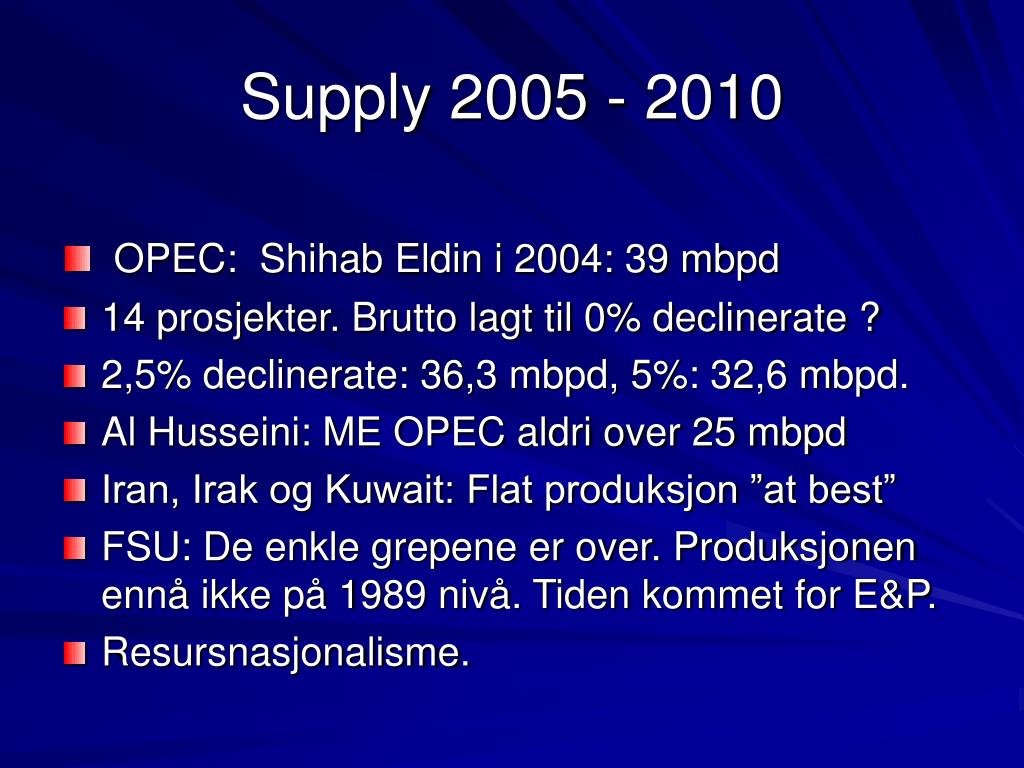 Supply 2005 - 2010

OPEC: Shihab Eldin i 2004: 39 mbpd

14 prosjekter. Brutto lagt til 0% declinerate ?

2,5% declinerate: 36,3 mbpd, 5%: 32,6 mbpd.

Al Husseini: ME OPEC aldri over 25 mbpd

Iran, Irak og Kuwait: Flat produksjon ”at best”

FSU: De enkle grepene er over. Produksjonen ennå ikke på 1989 nivå. Tiden kommet for E&P.

Resursnasjonalisme.